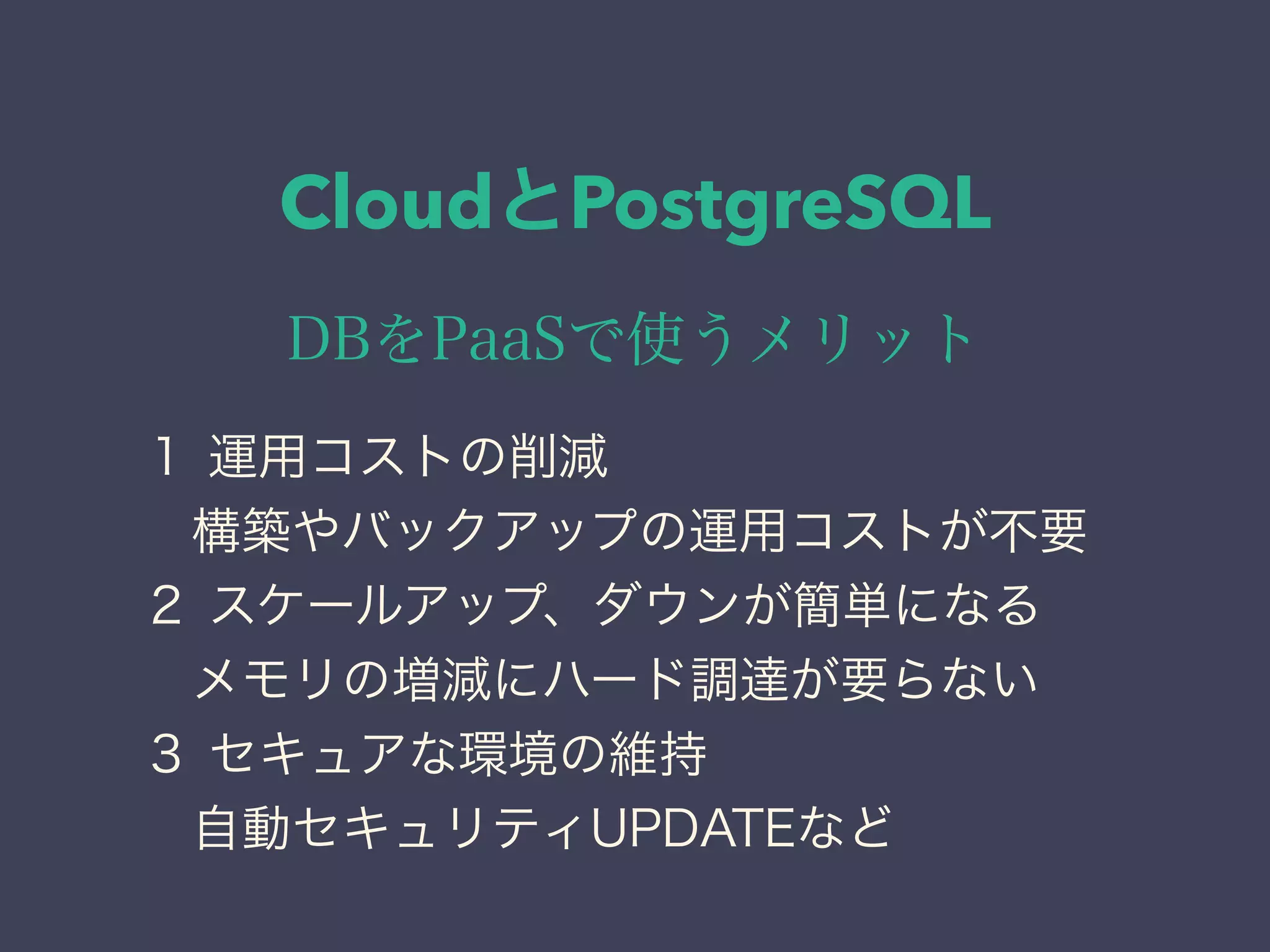 CloudとPostgreSQL

DBをPaaSで使うメリット

１ 運用コストの削減
構築やバックアップの運用コストが不要
２ スケールアップ、ダウンが簡単になる
メモリの増減にハード調達が要らない
３ セキュアな環境の維持
自動セキュリティUPDATEなど